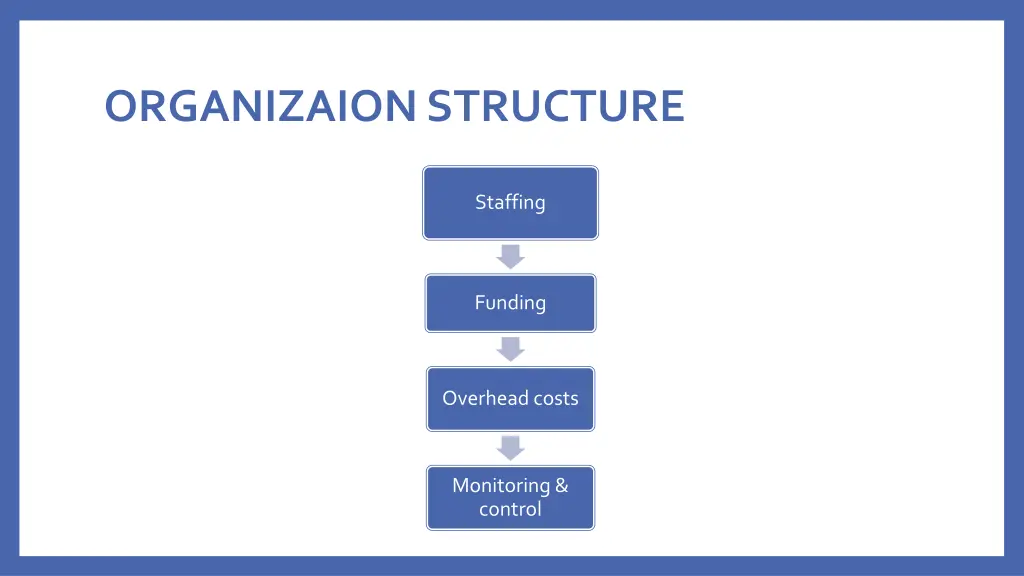 ORGANIZAION STRUCTURE

Staffing

Funding

Overhead costs

Monitoring & control